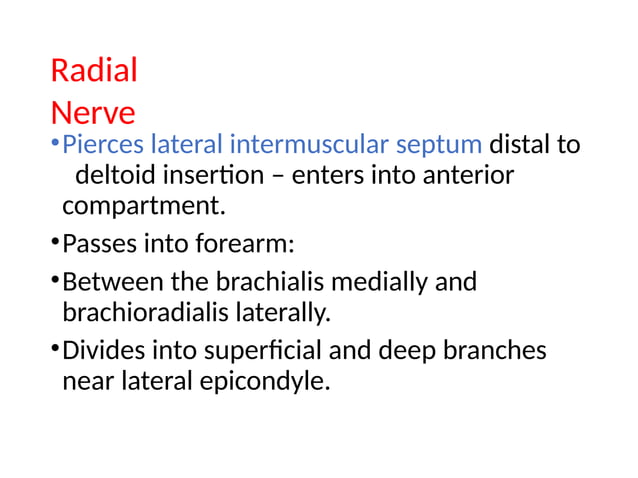 Radial
Nerve

• Pierces lateral intermuscular septum distal to deltoid insertion – enters into anterior compartment.

• Passes into forearm:

• Between the brachialis medially and brachioradialis laterally.

• Divides into superficial and deep branches near lateral epicondyle.